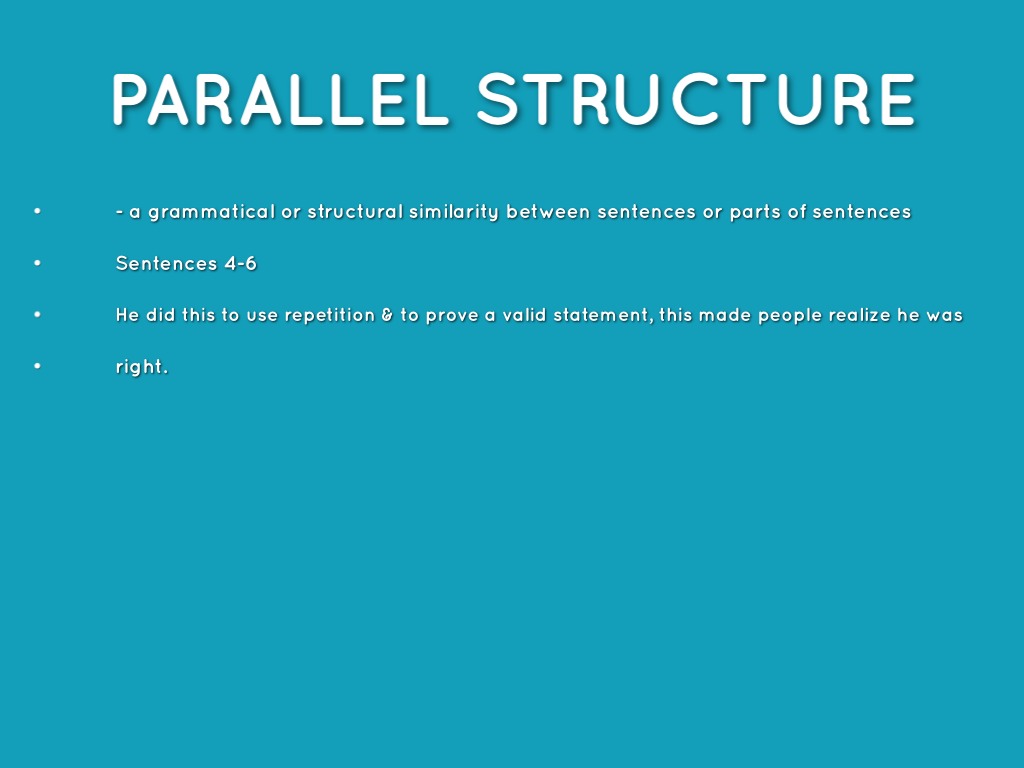 PARALLEL STRUCTURE

• - a grammatical or structural similarity between sentences or parts of sentences

• Sentences 4-6

• He did this to use repetition & to prove a valid statement, this made people realize he was

• right.